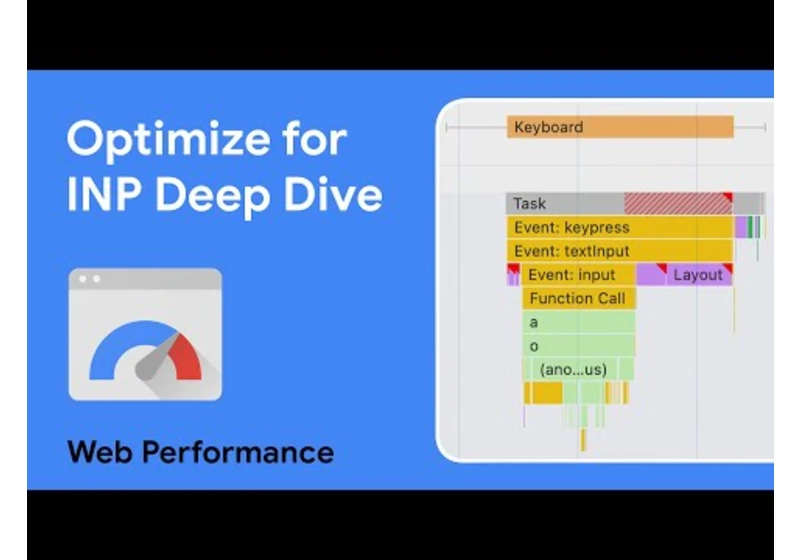 Optimize for INP Deep Dive

Web Performance

Keyboard

Task

Event: keypress

Event: textInput

Event: input

Layout

Function Call

a

o

(ano...us)